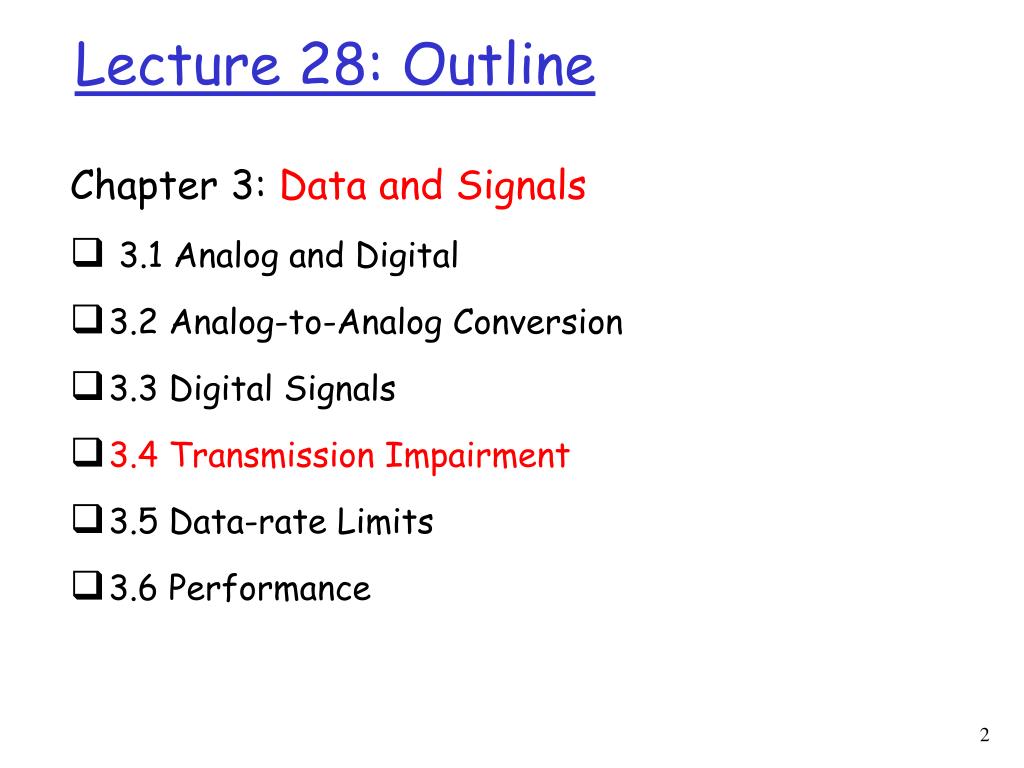 Lecture 28: Outline

Chapter 3: Data and Signals

❑ 3.1 Analog and Digital

❑ 3.2 Analog-to-Analog Conversion

❑ 3.3 Digital Signals

❑ 3.4 Transmission Impairment

❑ 3.5 Data-rate Limits

❑ 3.6 Performance

2